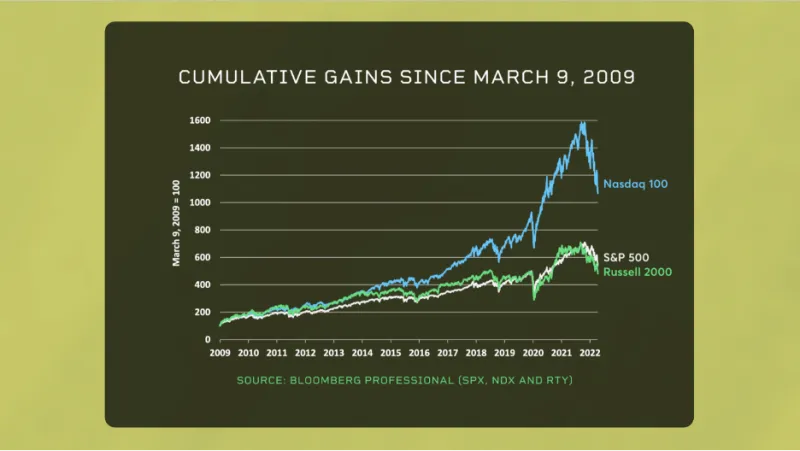 CUMULATIVE GAINS SINCE MARCH 9, 2009

March 9, 2009 = 100

1600
1400
1200
1000
800
600
400
200
0

2009 2010 2011 2012 2013 2014 2015 2016 2017 2018 2019 2020 2021 2022

Nasdaq 100
S&P 500
Russell 2000

SOURCE: BLOOMBERG PROFESSIONAL (SPX, NDX AND RTY)